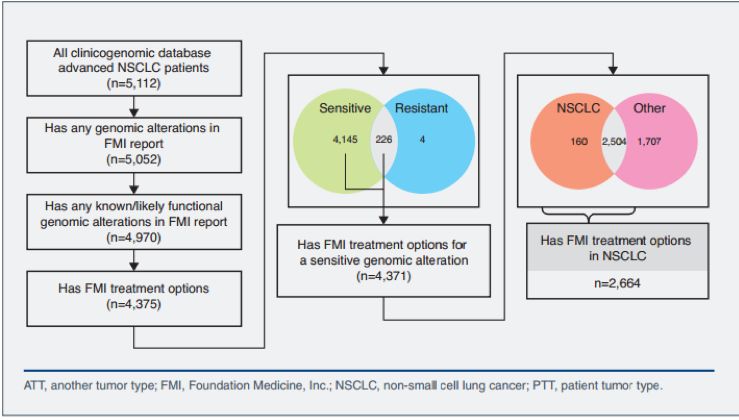 All clinicogenomic database advanced NSCLC patients (n=5,112)

Has any genomic alterations in FMI report (n=5,052)

Has any known/likely functional genomic alterations in FMI report (n=4,970)

Has FMI treatment options (n=4,375)

Sensitive

Resistant

4,145

226

4

Has FMI treatment options for a sensitive genomic alteration (n=4,371)

NSCLC

Other

160

2,504

1,707

Has FMI treatment options in NSCLC

n=2,664

ATT, another tumor type; FMI, Foundation Medicine, Inc.; NSCLC, non-small cell lung cancer; PTT, patient tumor type.